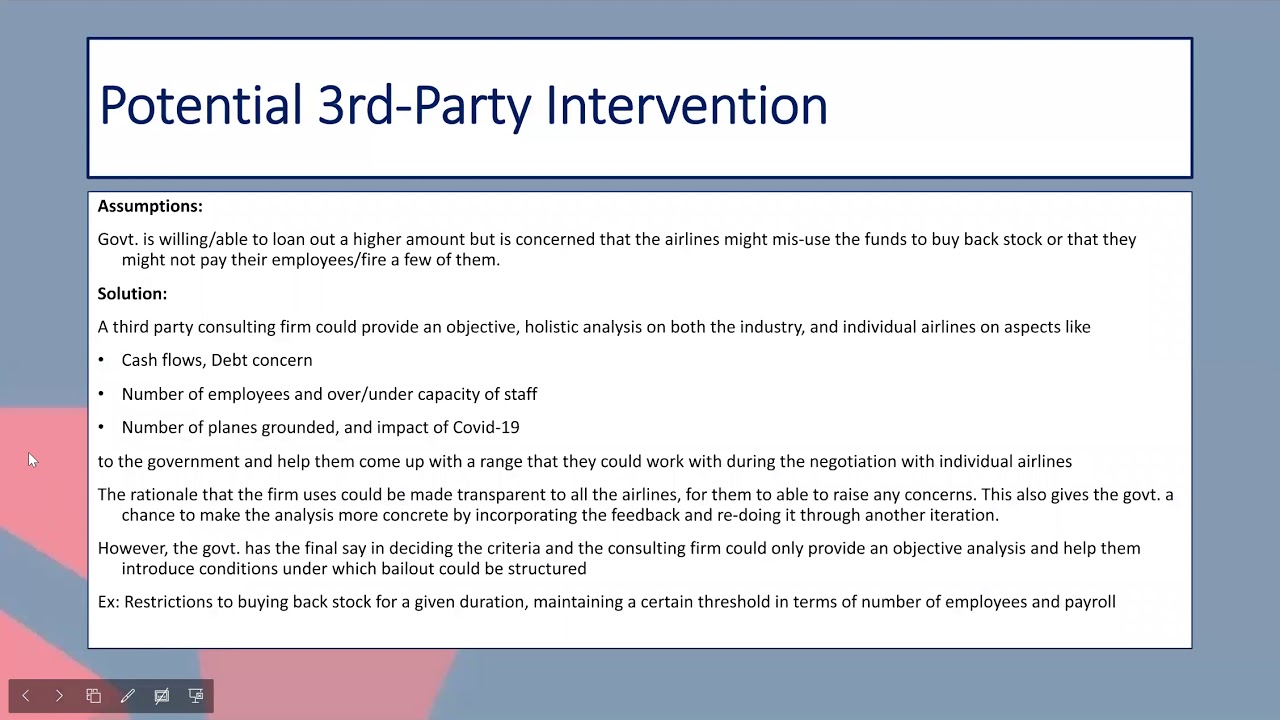 Potential 3rd-Party Intervention

Assumptions:

Govt. is willing/able to loan out a higher amount but is concerned that the airlines might mis-use the funds to buy back stock or that they might not pay their employees/fire a few of them.

Solution:

A third party consulting firm could provide an objective, holistic analysis on both the industry, and individual airlines on aspects like

• Cash flows, Debt concern

• Number of employees and over/under capacity of staff

• Number of planes grounded, and impact of Covid-19

to the government and help them come up with a range that they could work with during the negotiation with individual airlines

The rationale that the firm uses could be made transparent to all the airlines, for them to able to raise any concerns. This also gives the govt. a chance to make the analysis more concrete by incorporating the feedback and re-doing it through another iteration.

However, the govt. has the final say in deciding the criteria and the consulting firm could only provide an objective analysis and help them introduce conditions under which bailout could be structured

Ex: Restrictions to buying back stock for a given duration, maintaining a certain threshold in terms of number of employees and payroll